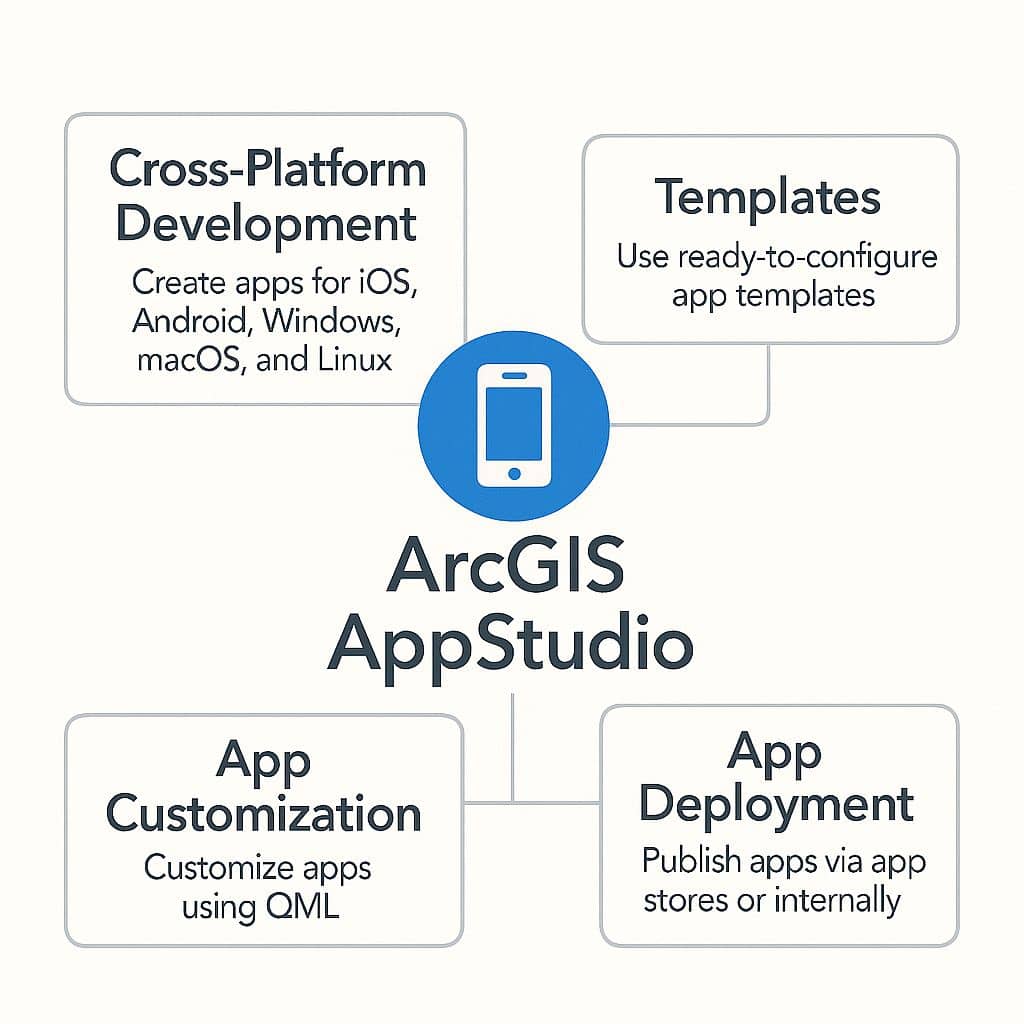 Cross-Platform Development
Create apps for iOS, Android, Windows, macOS, and Linux

Templates
Use ready-to-configure app templates

ArcGIS AppStudio

App Customization
Customize apps using QML

App Deployment
Publish apps via app stores or internally